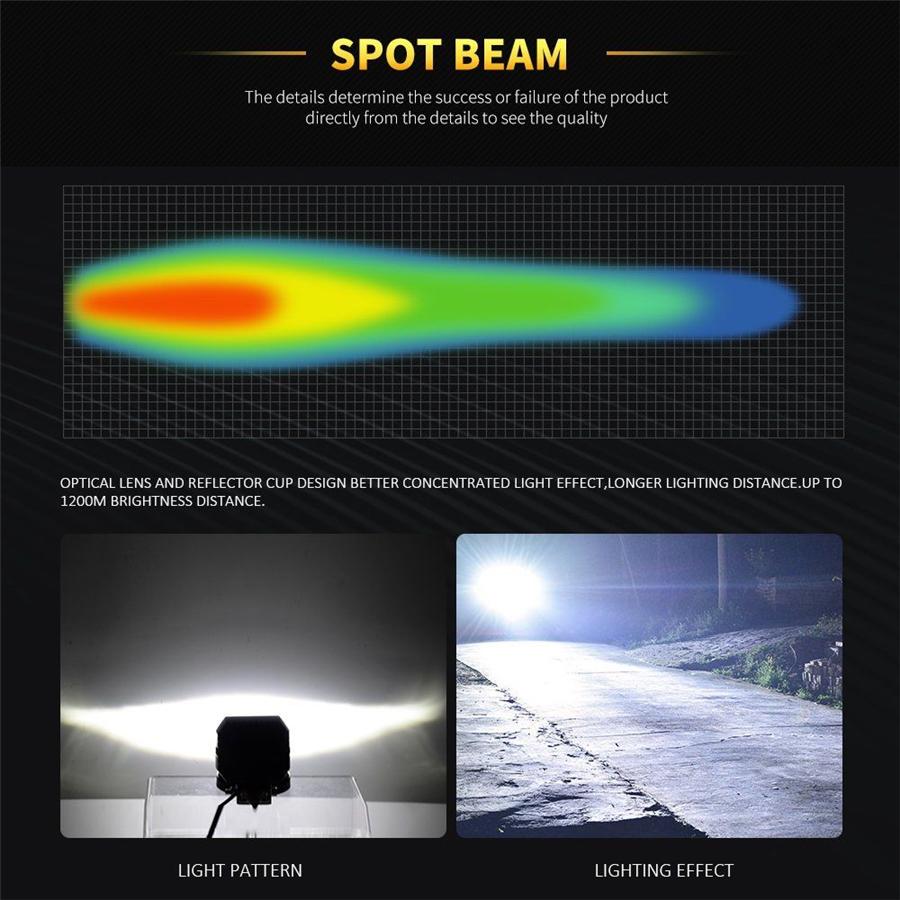 SPOT BEAM

The details determine the success or failure of the product directly from the details to see the quality

OPTICAL LENS AND REFLECTOR CUP DESIGN BETTER CONCENTRATED LIGHT EFFECT,LONGER LIGHTING DISTANCE.UP TO 1200M BRIGHTNESS DISTANCE.

LIGHT PATTERN

LIGHTING EFFECT